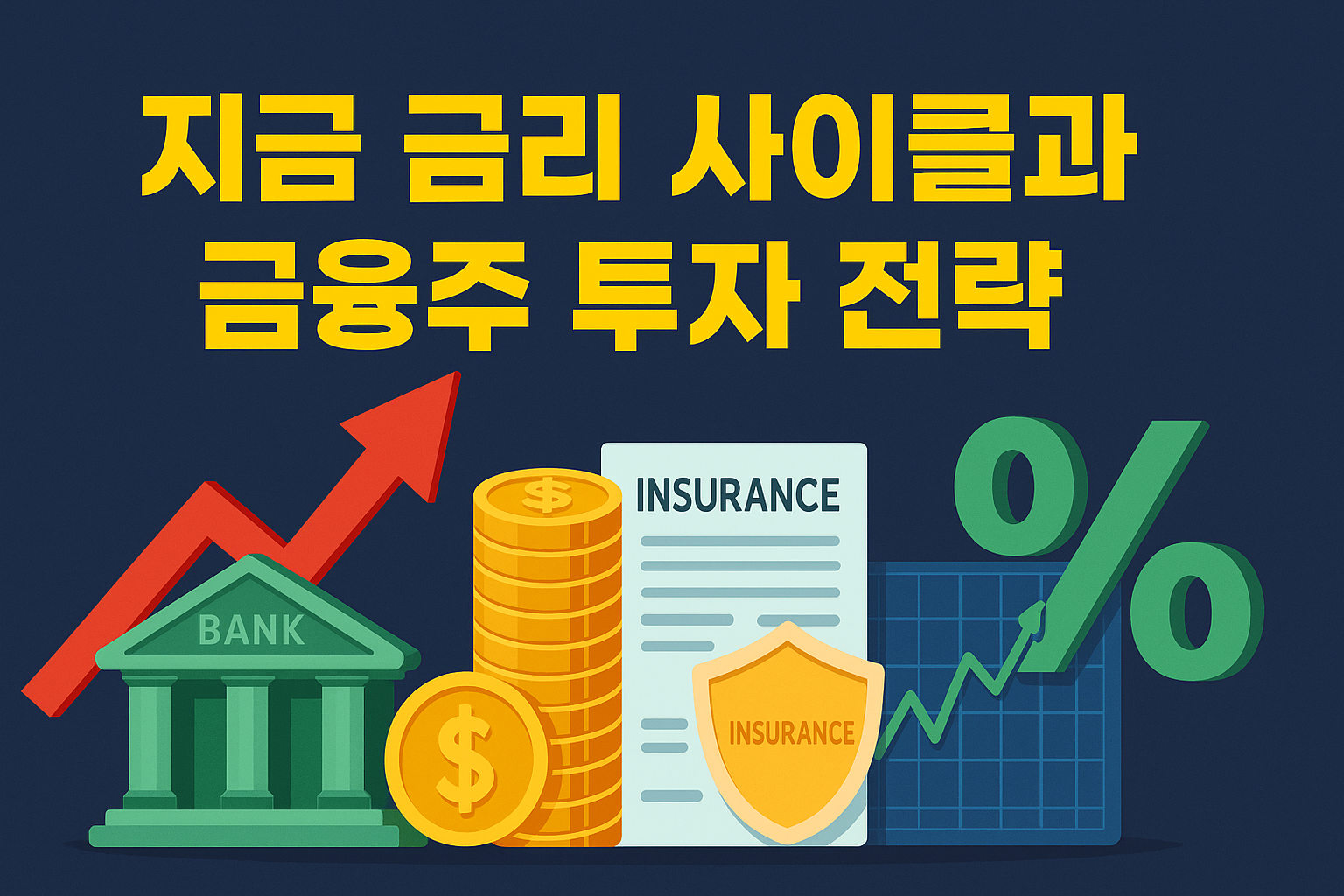 지금 금리 사이클과
금융주 투자 전략

BANK

$

$

INSURANCE

INSURANCE

%